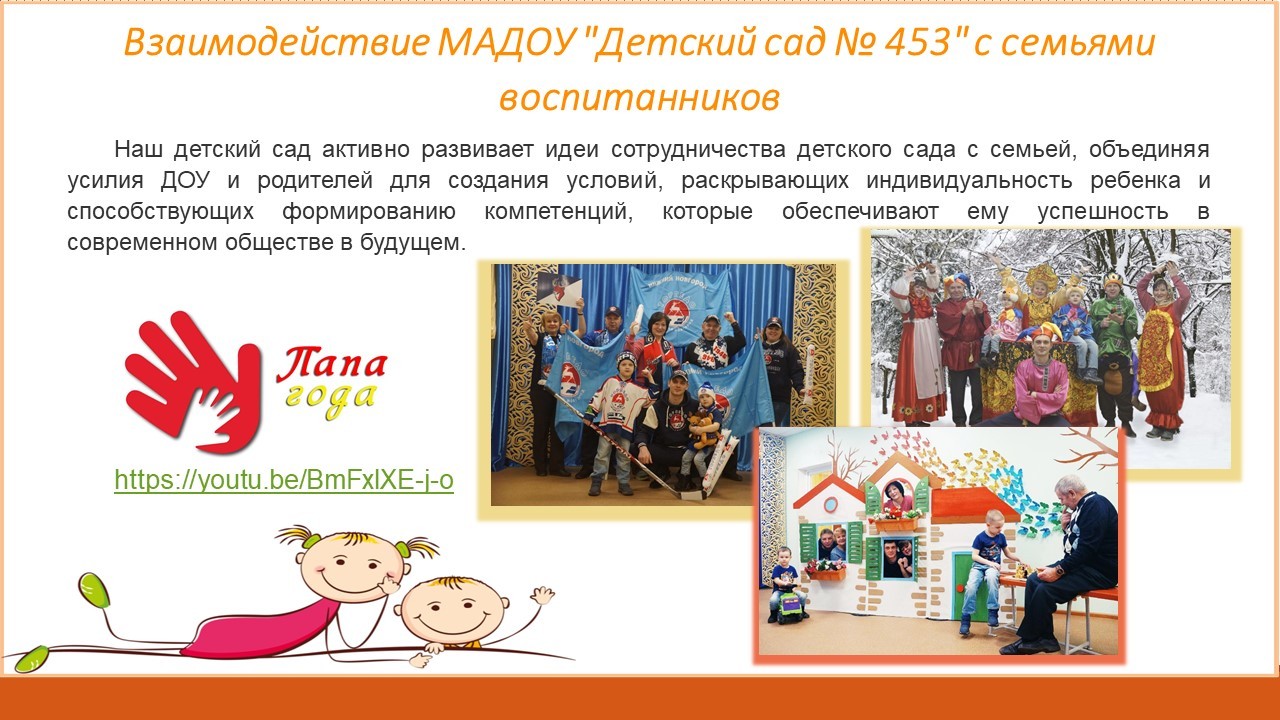 Взаимодействие МАДОУ "Детский сад № 453" с семьями воспитанников

Наш детский сад активно развивает идеи сотрудничества детского сада с семьей, объединяя усилия ДОУ и родителей для создания условий, раскрывающих индивидуальность ребенка и способствующих формированию компетенций, которые обеспечивают ему успешность в современном обществе в будущем.

Папа года

https://youtu.be/BmFxlXE-j-o